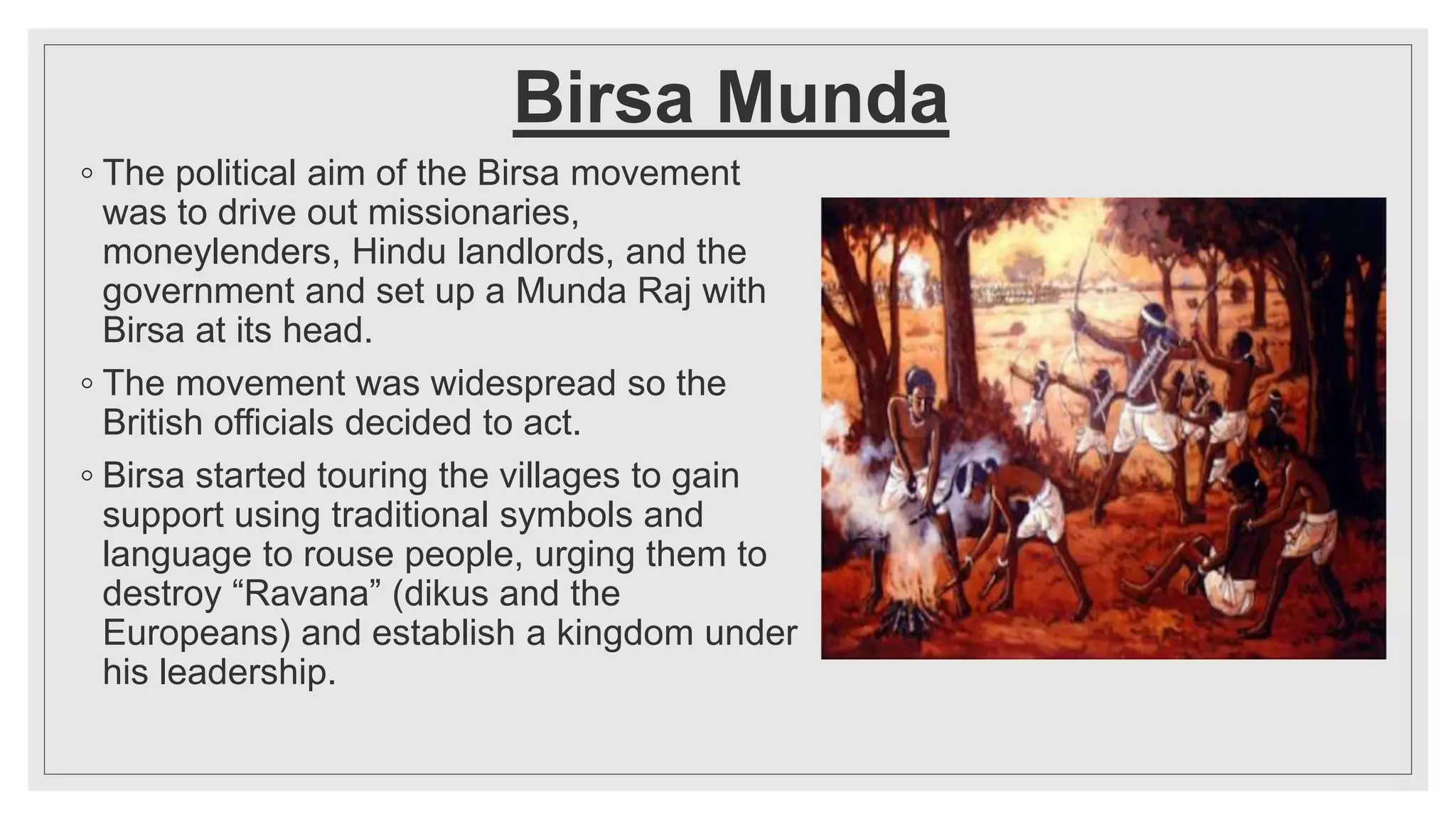 Birsa Munda

◦ The political aim of the Birsa movement was to drive out missionaries, moneylenders, Hindu landlords, and the government and set up a Munda Raj with Birsa at its head.

◦ The movement was widespread so the British officials decided to act.

◦ Birsa started touring the villages to gain support using traditional symbols and language to rouse people, urging them to destroy “Ravana” (dikus and the Europeans) and establish a kingdom under his leadership.